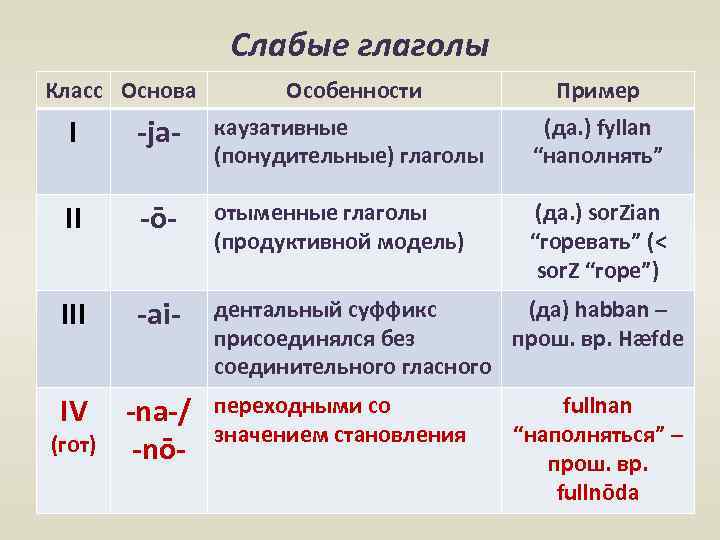 Слабые глаголы

| Класс | Основа | Особенности | Пример |
|---|---|---|---|
| I | -ja- | каузативные (понудительные) глаголы | (да.) fyllan “наполнять” |
| II | -ō- | отыменные глаголы (продуктивной модель) | (да.) sorZian “горевать” (< sorZ “горе”) |
| III | -ai- | дентальный суффикс присоединялся без соединительного гласного | (да) habban – прош. вр. Hæfde |
| IV (гот) | -na-/ -nō- | переходными со значением становления | fullnan “наполняться” – прош. вр. fullnōda |